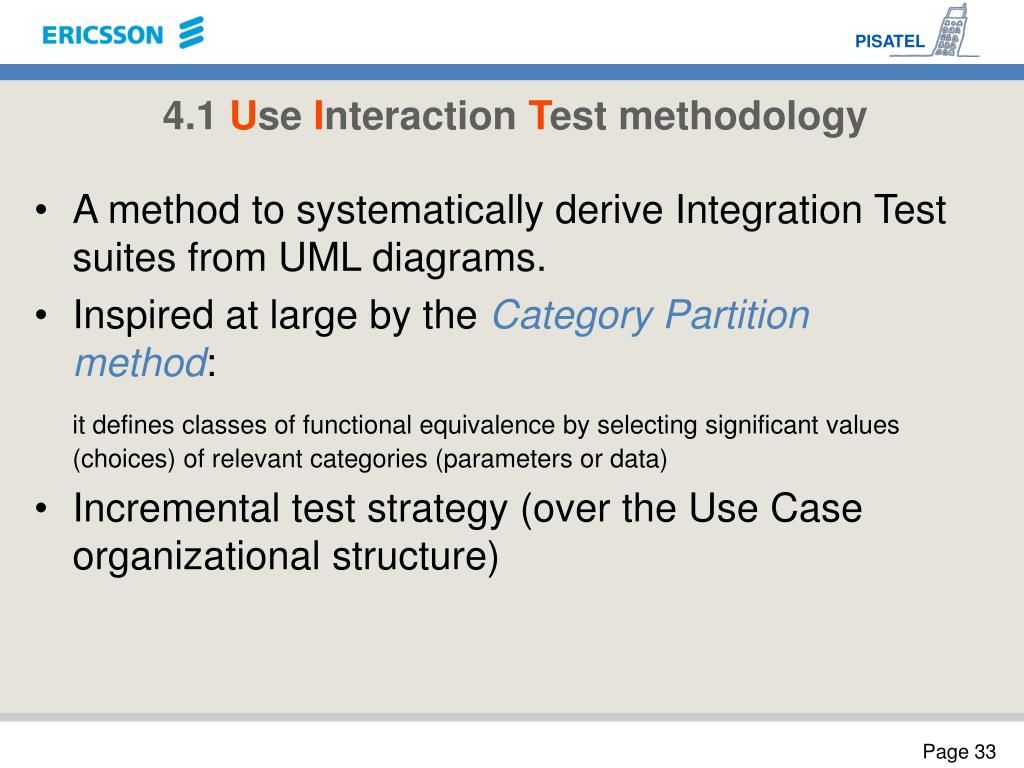 ERICSSON

PISATEL

4.1 Use Interaction Test methodology

• A method to systematically derive Integration Test suites from UML diagrams.

• Inspired at large by the Category Partition method:

it defines classes of functional equivalence by selecting significant values (choices) of relevant categories (parameters or data)

• Incremental test strategy (over the Use Case organizational structure)

Page 33